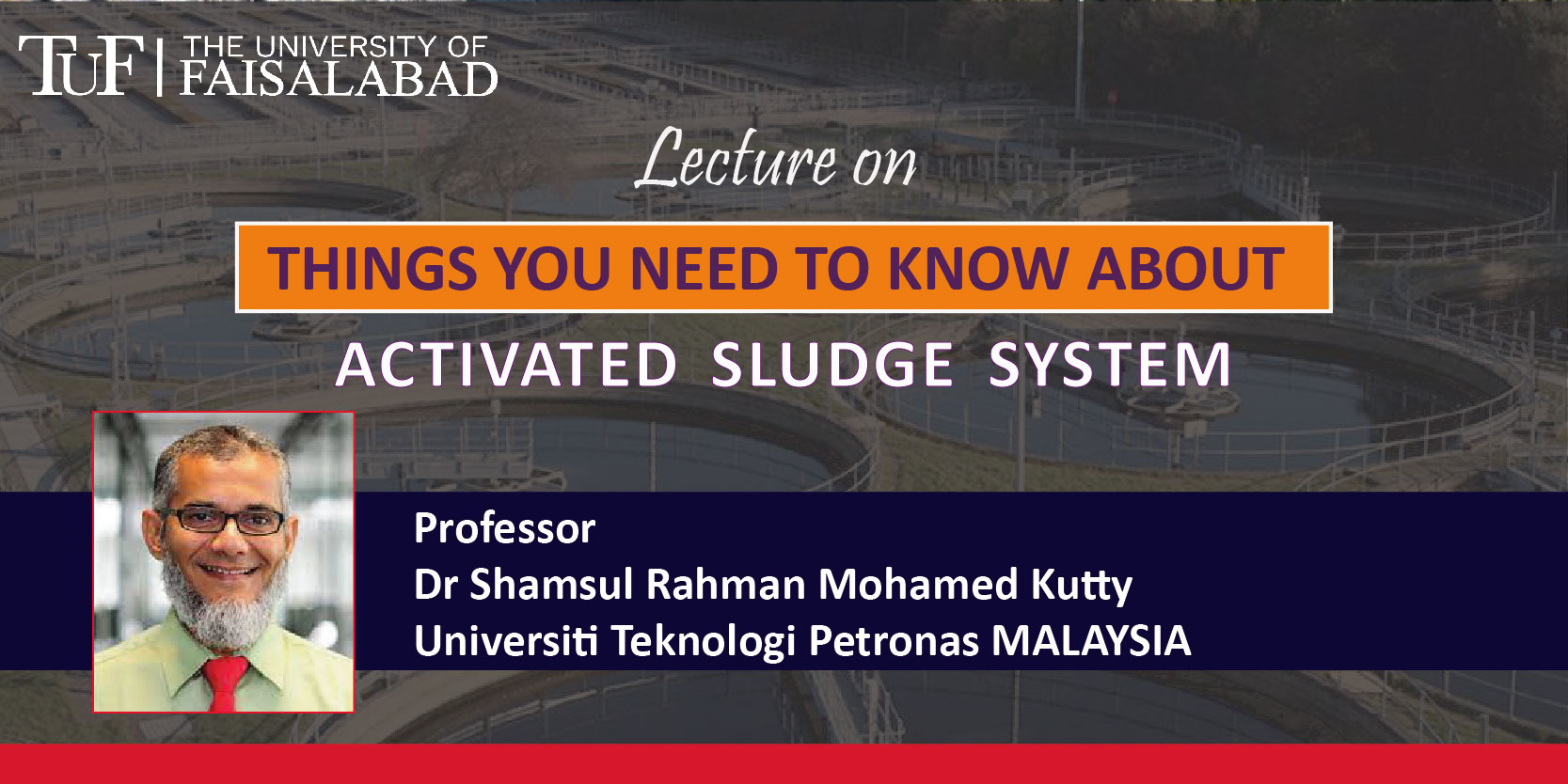 TUF | THE UNIVERSITY OF FAISALABAD

Lecture on

THINGS YOU NEED TO KNOW ABOUT

ACTIVATED SLUDGE SYSTEM

Professor
Dr Shamsul Rahman Mohamed Kutty
Universiti Teknologi Petronas MALAYSIA